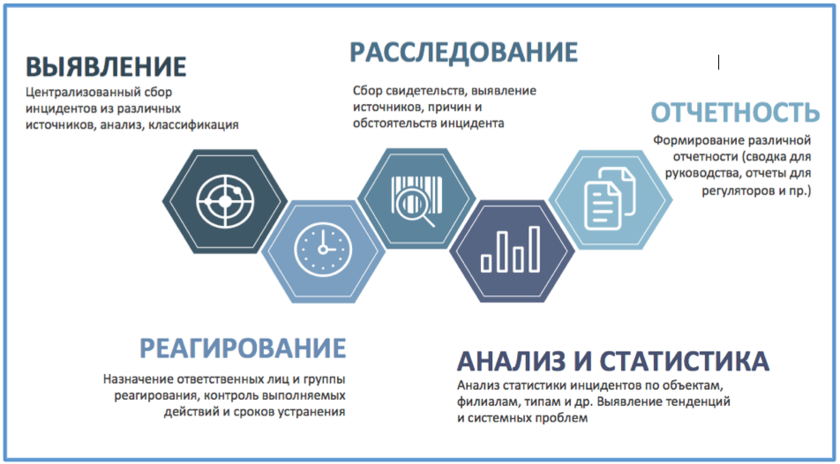 ВЫЯВЛЕНИЕ
Централизованный сбор инцидентов из различных источников, анализ, классификация

РАССЛЕДОВАНИЕ
Сбор свидетельств, выявление источников, причин и обстоятельств инцидента

ОТЧЕТНОСТЬ
Формирование различной отчетности (сводка для руководства, отчеты для регуляторов и пр.)

РЕАГИРОВАНИЕ
Назначение ответственных лиц и группы реагирования, контроль выполняемых действий и сроков устранения

АНАЛИЗ И СТАТИСТИКА
Анализ статистики инцидентов по объектам, филиалам, типам и др. Выявление тенденций и системных проблем